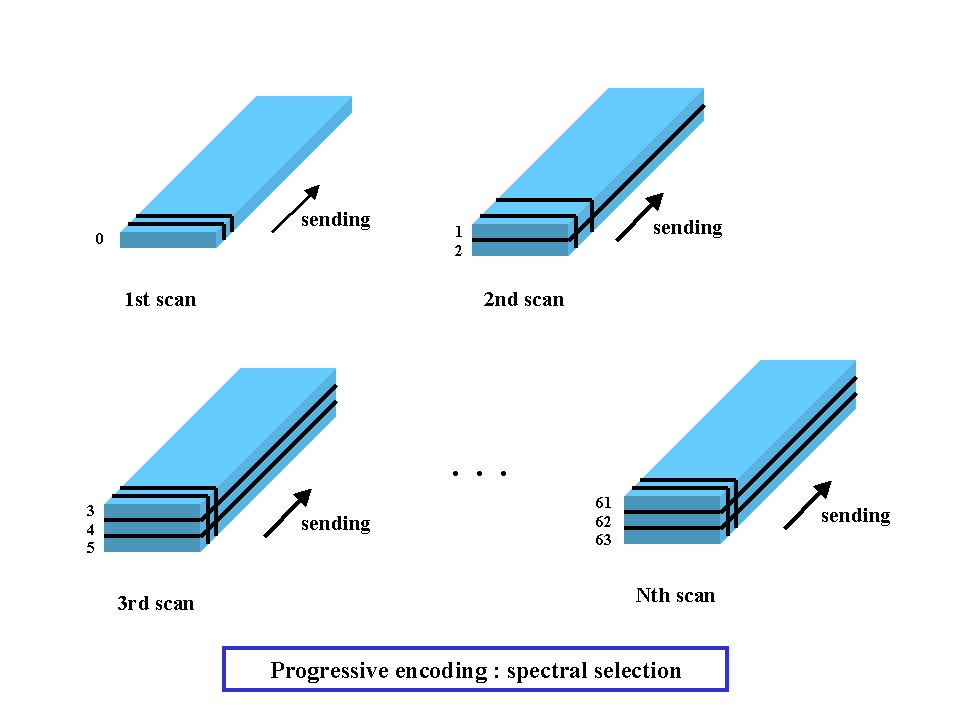 0

sending

1st scan

1
2

sending

2nd scan

3
4
5

sending

3rd scan

. . .

61
62
63

sending

Nth scan

Progressive encoding : spectral selection